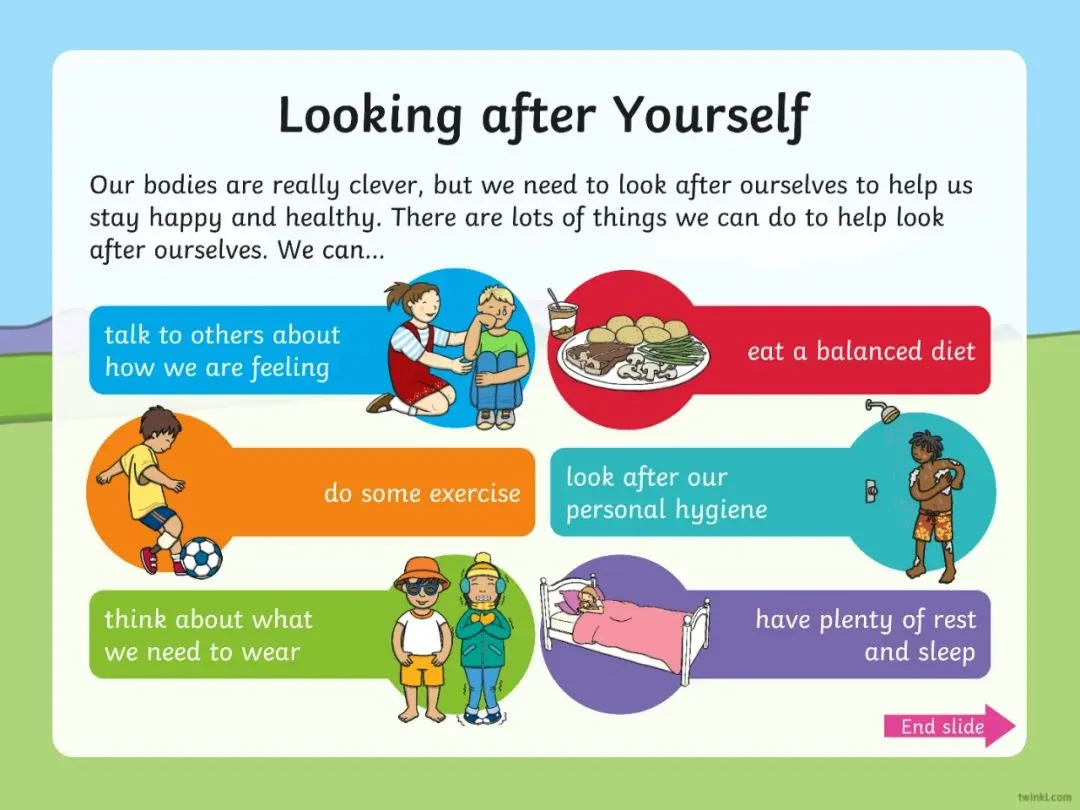 Looking after Yourself

Our bodies are really clever, but we need to look after ourselves to help us stay happy and healthy. There are lots of things we can do to help look after ourselves. We can...

talk to others about how we are feeling

eat a balanced diet

do some exercise

look after our personal hygiene

think about what we need to wear

have plenty of rest and sleep

End slide

twinkl.com